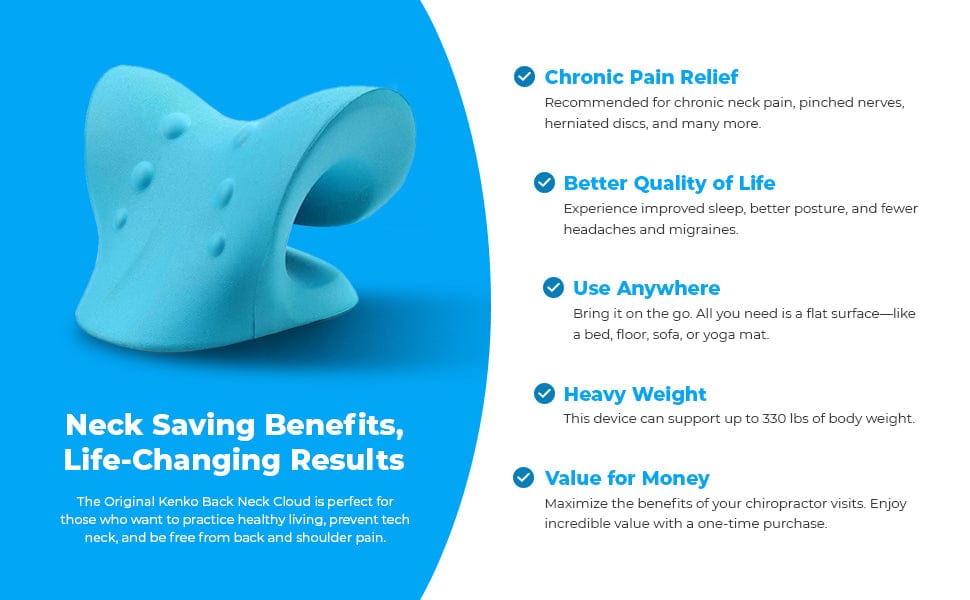 Neck Saving Benefits, Life-Changing Results

The Original Kenko Back Neck Cloud is perfect for those who want to practice healthy living, prevent tech neck, and be free from back and shoulder pain.

Chronic Pain Relief
Recommended for chronic neck pain, pinched nerves, herniated discs, and many more.

Better Quality of Life
Experience improved sleep, better posture, and fewer headaches and migraines.

Use Anywhere
Bring it on the go. All you need is a flat surface—like a bed, floor, sofa, or yoga mat.

Heavy Weight
This device can support up to 330 lbs of body weight.

Value for Money
Maximize the benefits of your chiropractor visits. Enjoy incredible value with a one-time purchase.